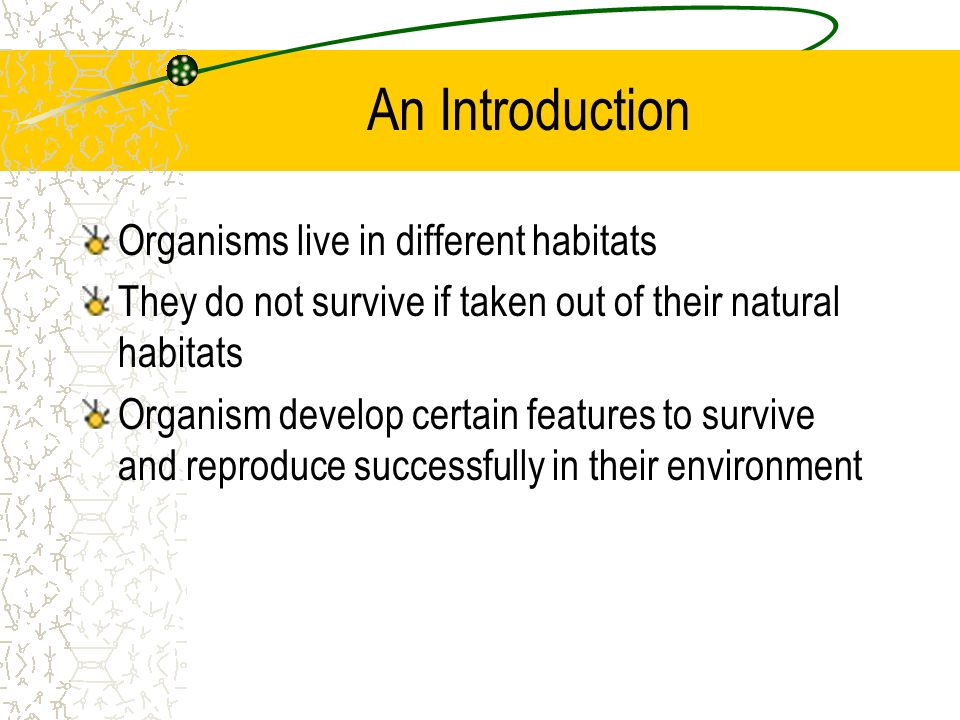 An Introduction

Organisms live in different habitats

They do not survive if taken out of their natural habitats

Organism develop certain features to survive and reproduce successfully in their environment